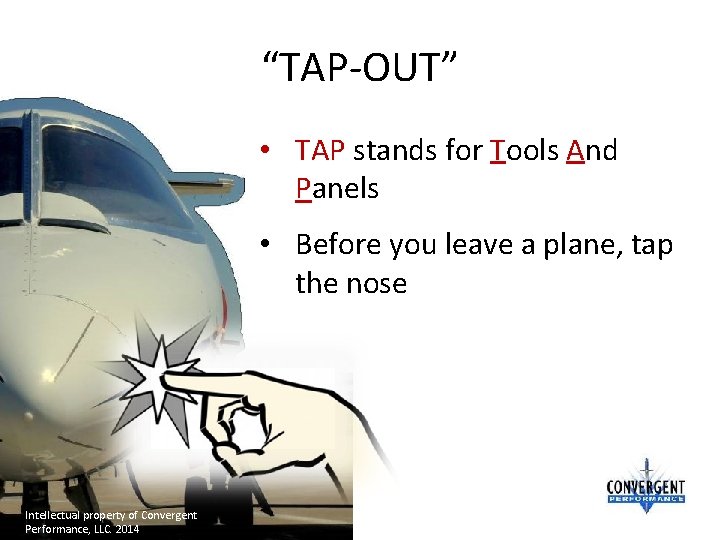 “TAP-OUT”

• TAP stands for Tools And Panels

• Before you leave a plane, tap the nose

Intellectual property of Convergent Performance, LLC. 2014

CONVERGENT
PERFORMANCE